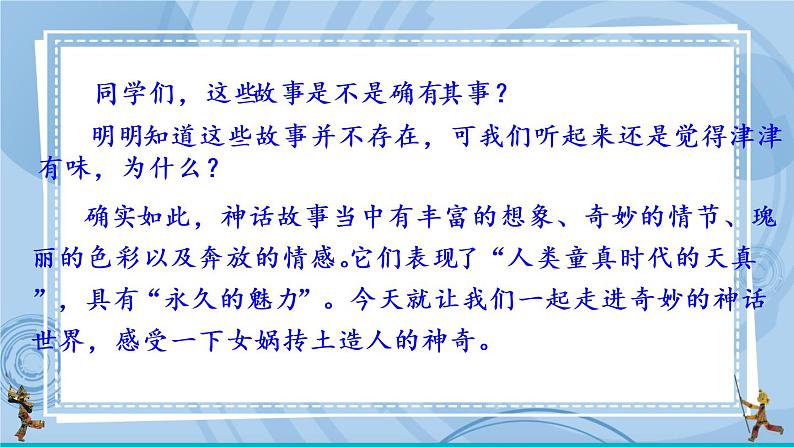 同学们，这些故事是不是确有其事？

明明知道这些故事并不存在，可我们听起来还是觉得津津有味，为什么？

确实如此，神话故事当中有丰富的想象、奇妙的情节、瑰丽的色彩以及奔放的情感。它们表现了“人类童真时代的天真”，具有“永久的魅力”。今天就让我们一起走进奇妙的神话世界，感受一下女娲抟土造人的神奇。